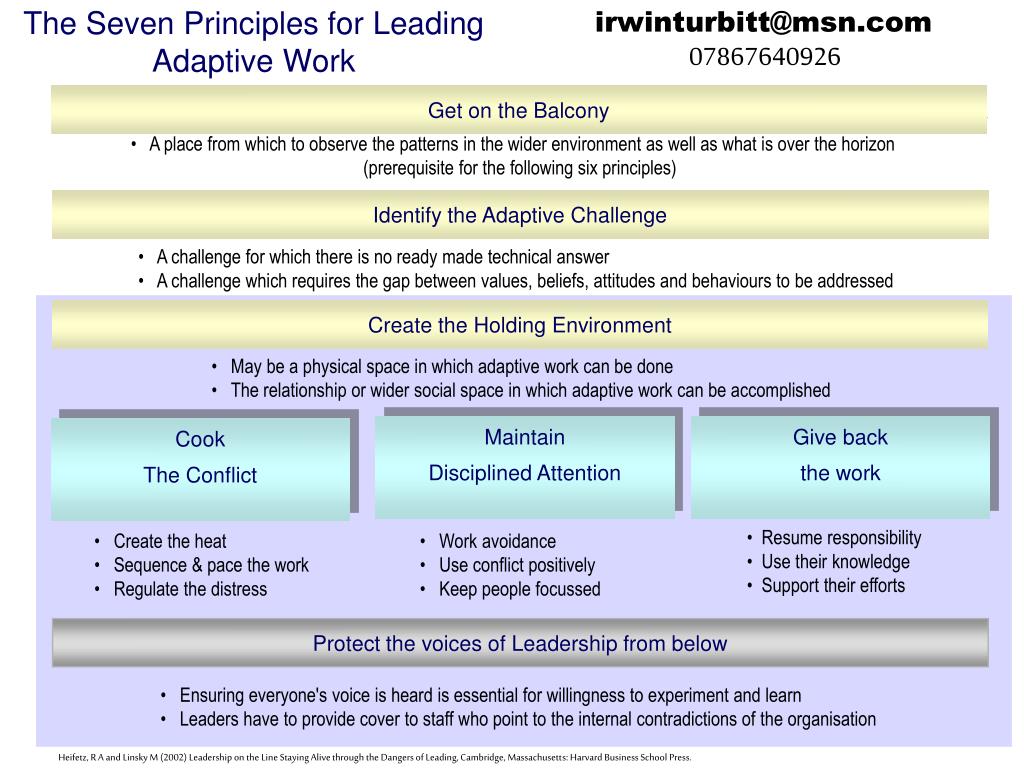 The Seven Principles for Leading Adaptive Work

irwinturbitt@msn.com
07867640926

Get on the Balcony

• A place from which to observe the patterns in the wider environment as well as what is over the horizon (prerequisite for the following six principles)

Identify the Adaptive Challenge

• A challenge for which there is no ready made technical answer
• A challenge which requires the gap between values, beliefs, attitudes and behaviours to be addressed

Create the Holding Environment

• May be a physical space in which adaptive work can be done
• The relationship or wider social space in which adaptive work can be accomplished

Cook
The Conflict

• Create the heat
• Sequence & pace the work
• Regulate the distress

Maintain
Disciplined Attention

• Work avoidance
• Use conflict positively
• Keep people focussed

Give back
the work

• Resume responsibility
• Use their knowledge
• Support their efforts

Protect the voices of Leadership from below

• Ensuring everyone's voice is heard is essential for willingness to experiment and learn
• Leaders have to provide cover to staff who point to the internal contradictions of the organisation

Heifetz, R A and Linsky M (2002) Leadership on the Line Staying Alive through the Dangers of Leading, Cambridge, Massachusetts: Harvard Business School Press.